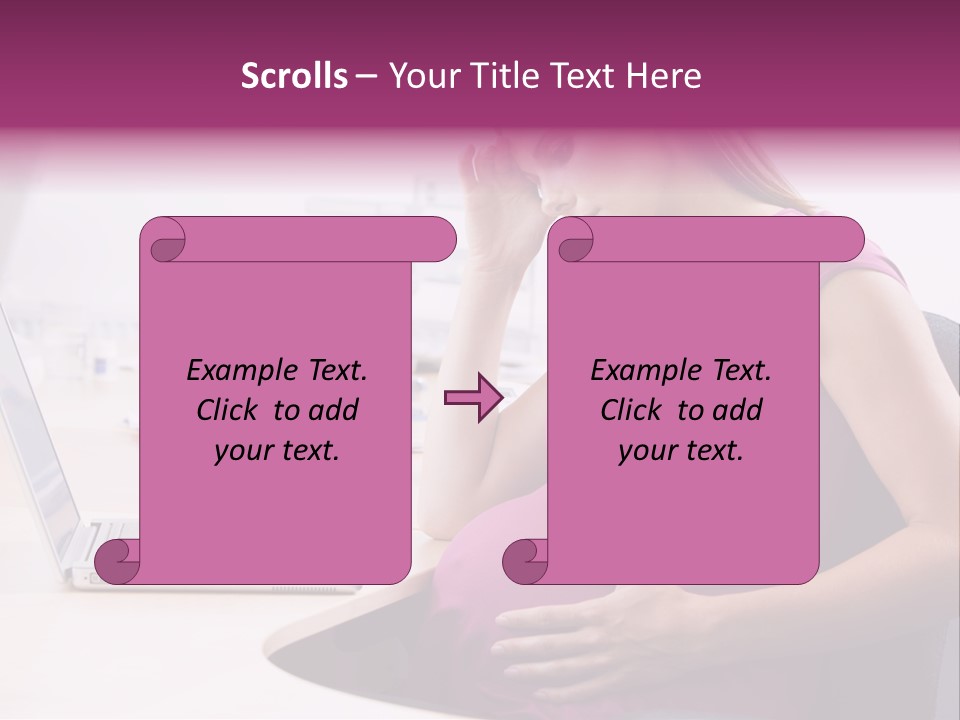 Scrolls – Your Title Text Here

Example Text. Click to add your text.

Example Text. Click to add your text.